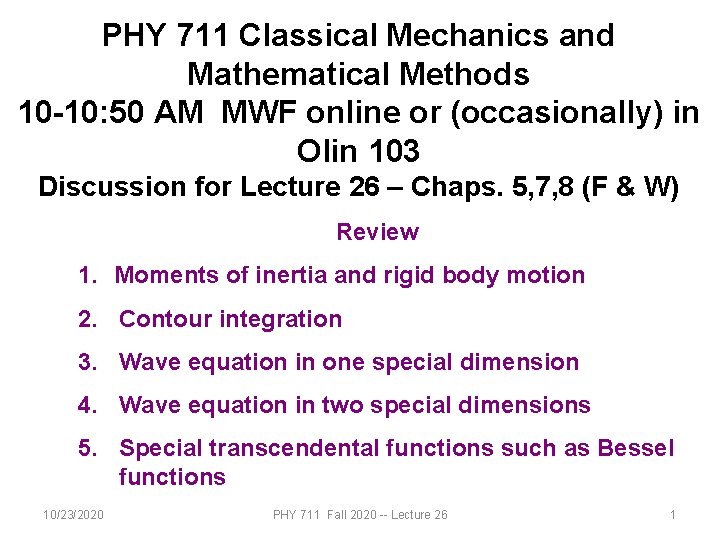 PHY 711 Classical Mechanics and Mathematical Methods
10-10:50 AM MWF online or (occasionally) in Olin 103
Discussion for Lecture 26 – Chaps. 5,7,8 (F & W)

Review

1. Moments of inertia and rigid body motion
2. Contour integration
3. Wave equation in one special dimension
4. Wave equation in two special dimensions
5. Special transcendental functions such as Bessel functions

10/23/2020 PHY 711 Fall 2020 -- Lecture 26 1